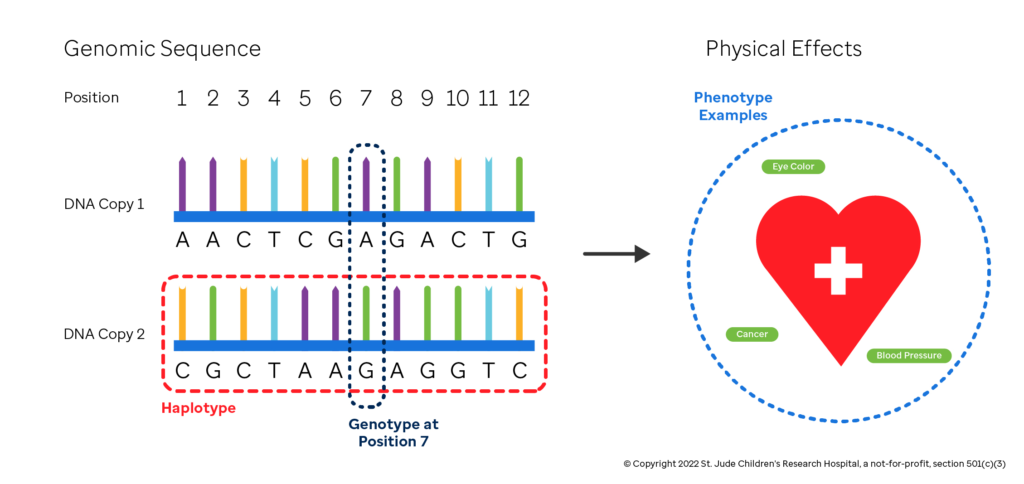 Genomic Sequence

Position 1 2 3 4 5 6 7 8 9 10 11 12

DNA Copy 1

A A C T C G A G A C T G

DNA Copy 2

C G C T A A G A G G T C

Haplotype

Genotype at Position 7

Physical Effects

Phenotype Examples

Eye Color

Cancer

Blood Pressure

© Copyright 2022 St. Jude Children's Research Hospital, a not-for-profit, section 501(c)(3)